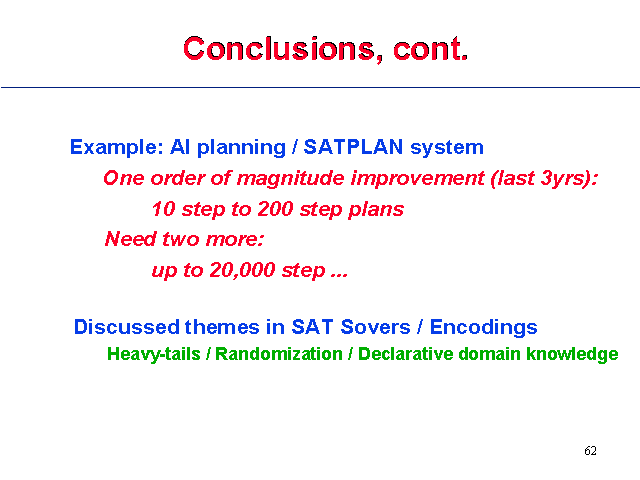 Conclusions, cont.

Example: AI planning / SATPLAN system

One order of magnitude improvement (last 3yrs):

10 step to 200 step plans

Need two more:

up to 20,000 step ...

Discussed themes in SAT Sovers / Encodings

Heavy-tails / Randomization / Declarative domain knowledge

62